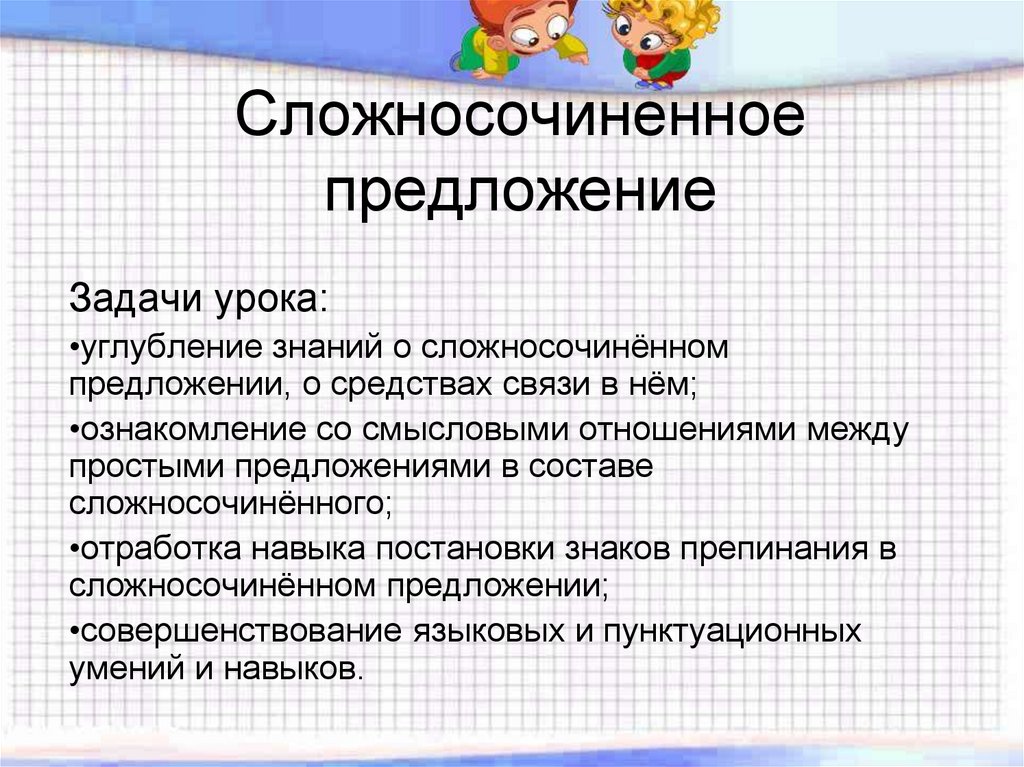 Сложносочиненное предложение

Задачи урока:

•углубление знаний о сложносочинённом предложении, о средствах связи в нём;

•ознакомление со смысловыми отношениями между простыми предложениями в составе сложносочинённого;

•отработка навыка постановки знаков препинания в сложносочинённом предложении;

•совершенствование языковых и пунктуационных умений и навыков.